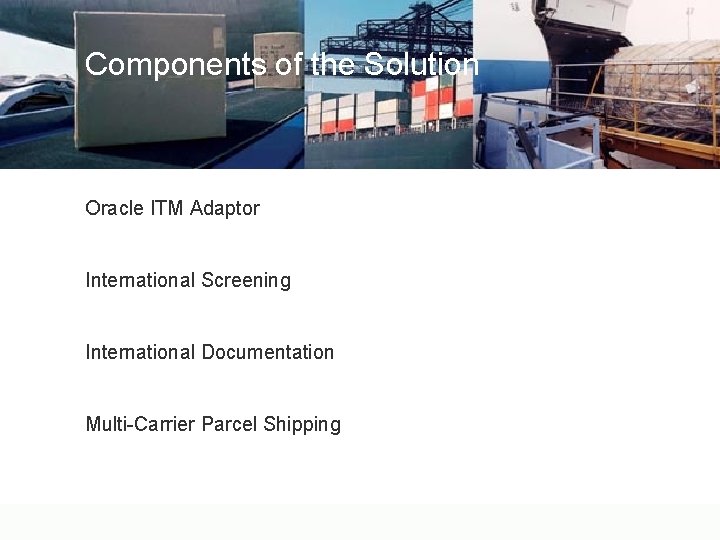 Components of the Solution

Oracle ITM Adaptor

International Screening

International Documentation

Multi-Carrier Parcel Shipping